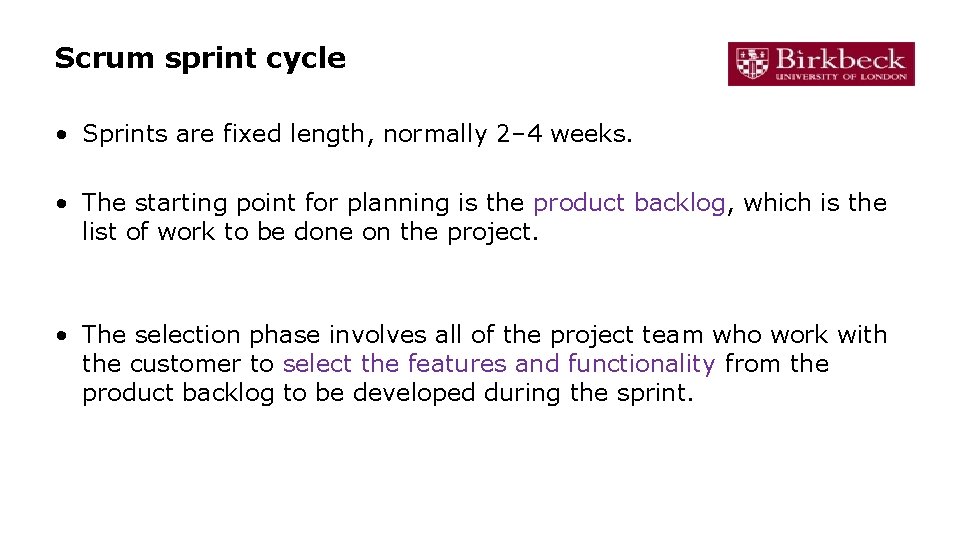 Scrum sprint cycle

Birkbeck
UNIVERSITY OF LONDON

• Sprints are fixed length, normally 2–4 weeks.

• The starting point for planning is the product backlog, which is the list of work to be done on the project.

• The selection phase involves all of the project team who work with the customer to select the features and functionality from the product backlog to be developed during the sprint.